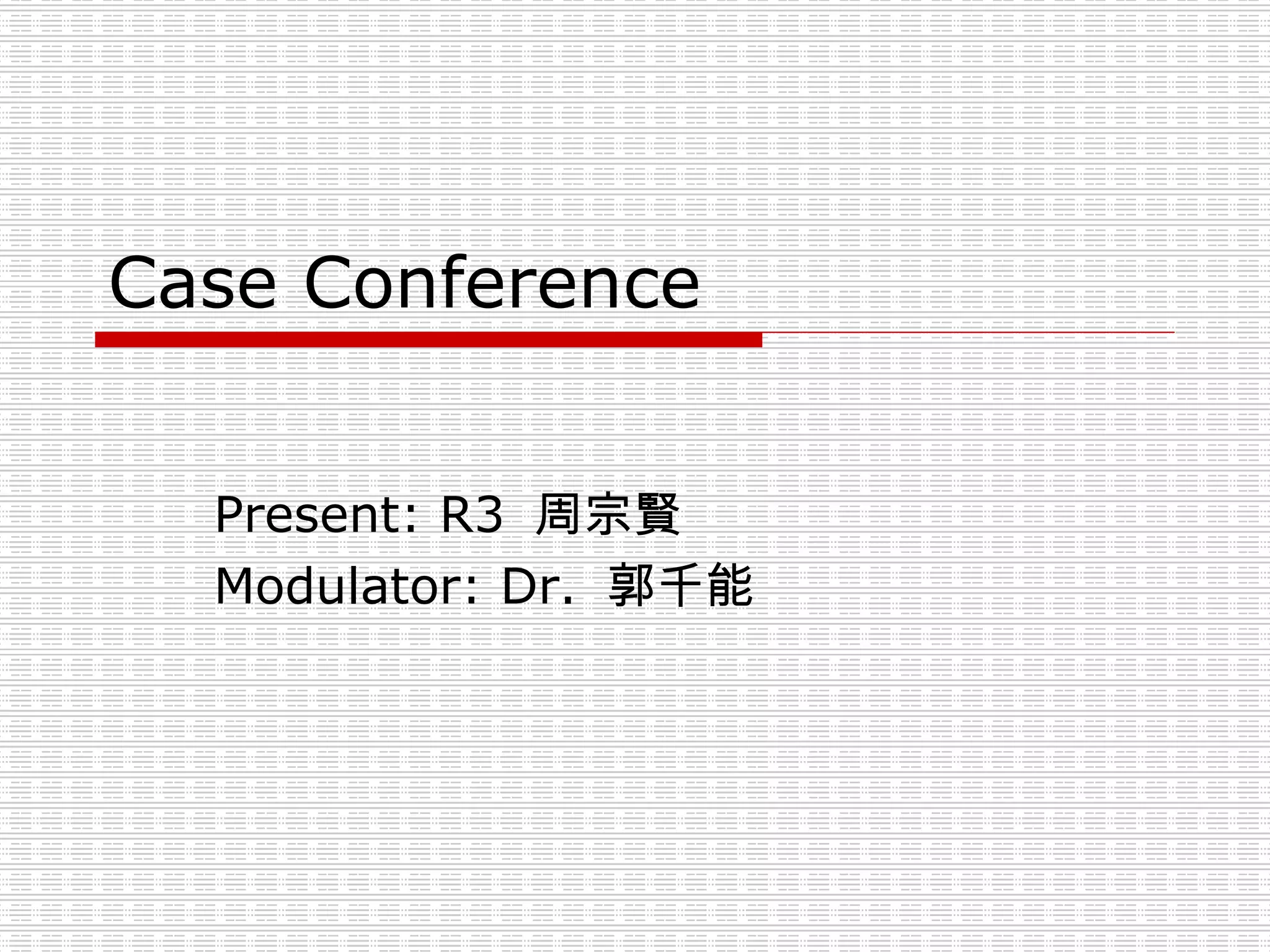 Case Conference

Present: R3 周宗賢
Modulator: Dr. 郭千能